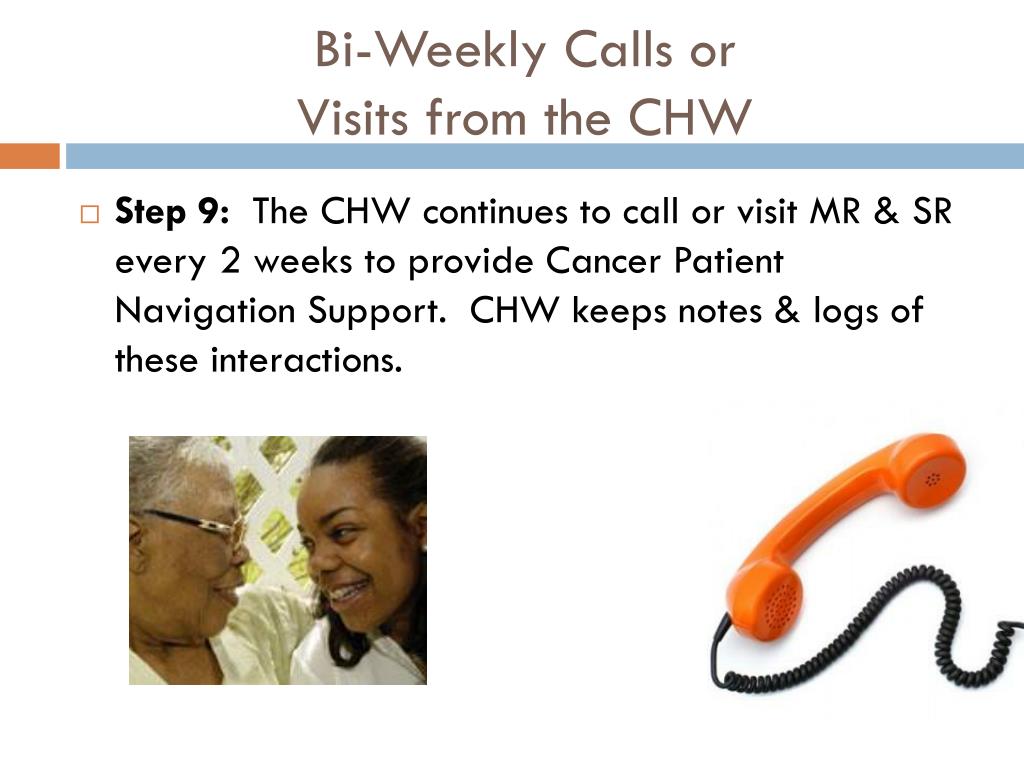 Bi-Weekly Calls or
Visits from the CHW

Step 9: The CHW continues to call or visit MR & SR every 2 weeks to provide Cancer Patient Navigation Support. CHW keeps notes & logs of these interactions.